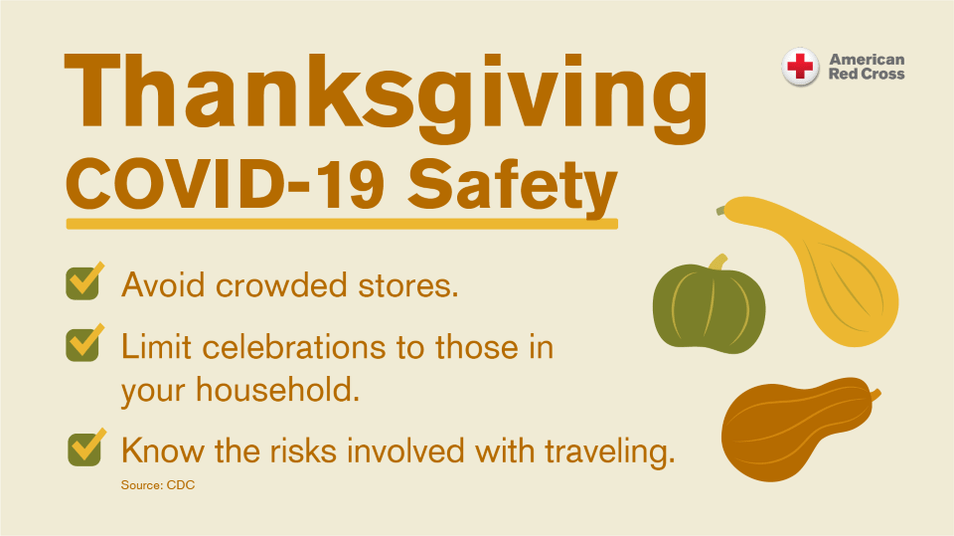 Thanksgiving
COVID-19 Safety

American Red Cross

Avoid crowded stores.

Limit celebrations to those in your household.

Know the risks involved with traveling.

Source: CDC